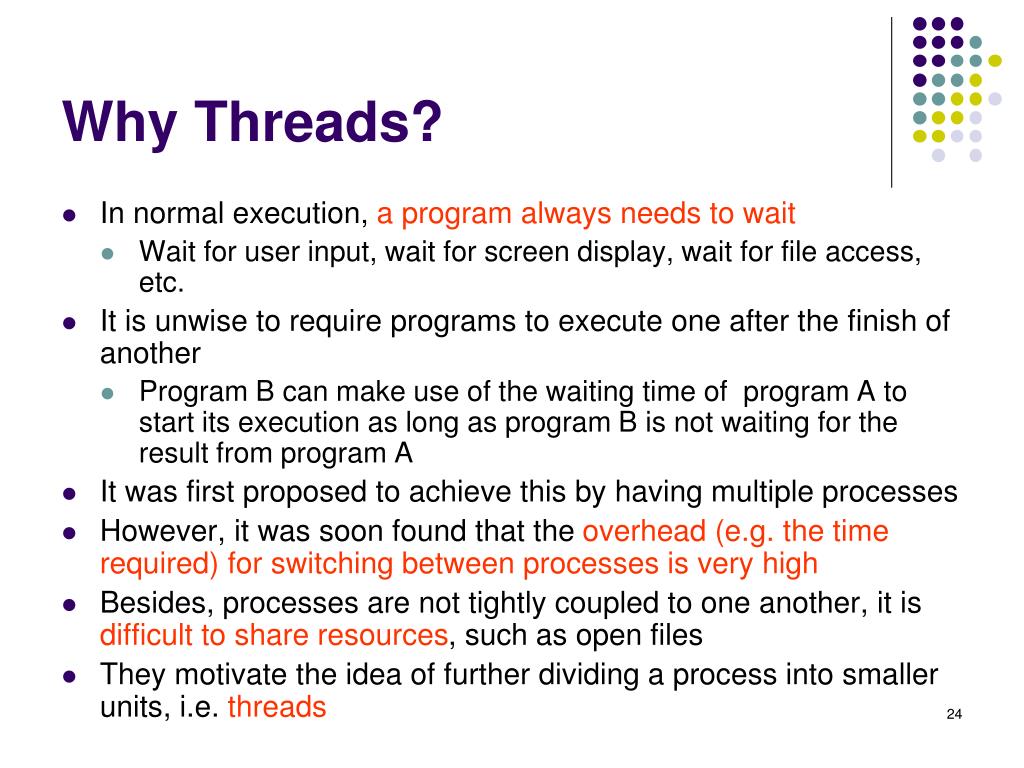 Why Threads?

- In normal execution, a program always needs to wait
  - Wait for user input, wait for screen display, wait for file access, etc.
- It is unwise to require programs to execute one after the finish of another
  - Program B can make use of the waiting time of program A to start its execution as long as program B is not waiting for the result from program A
- It was first proposed to achieve this by having multiple processes
- However, it was soon found that the overhead (e.g. the time required) for switching between processes is very high
- Besides, processes are not tightly coupled to one another, it is difficult to share resources, such as open files
- They motivate the idea of further dividing a process into smaller units, i.e. threads

24